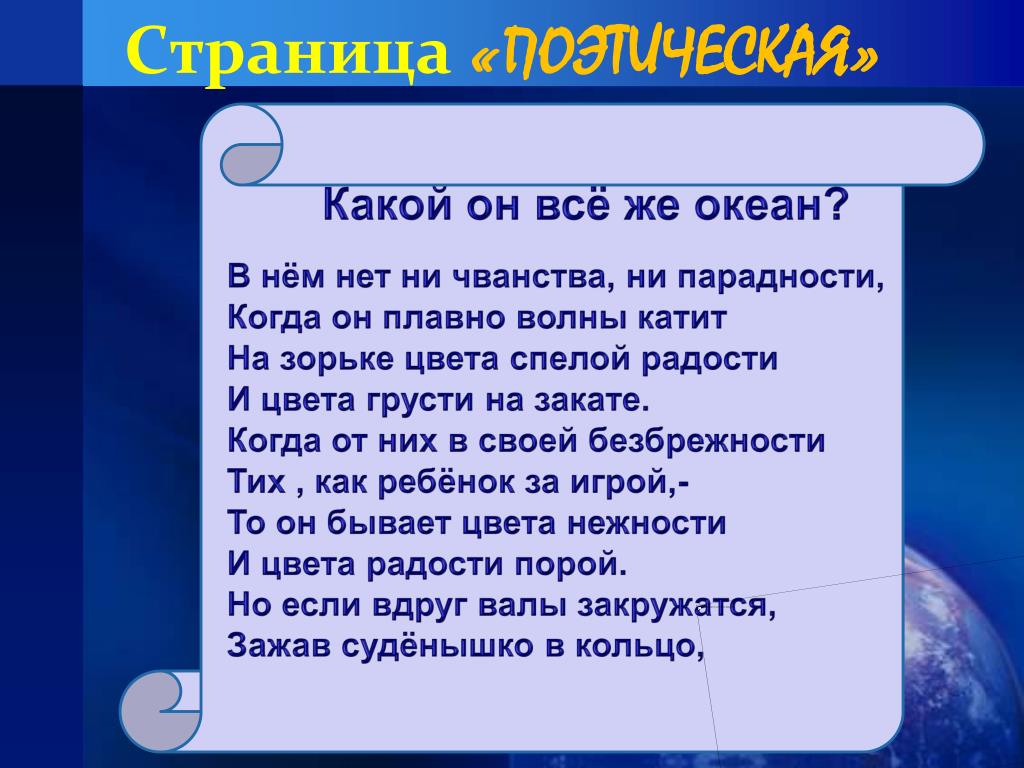 Страница «ПОЭТИЧЕСКАЯ»

Какой он всё же океан?

В нём нет ни чванства, ни парадности,
Когда он плавно волны катит
На зорьке цвета спелой радости
И цвета грусти на закате.
Когда от них в своей безбрежности
Тих , как ребёнок за игрой,-
То он бывает цвета нежности
И цвета радости порой.
Но если вдруг валы закружатся,
Зажав судёнышко в кольцо,